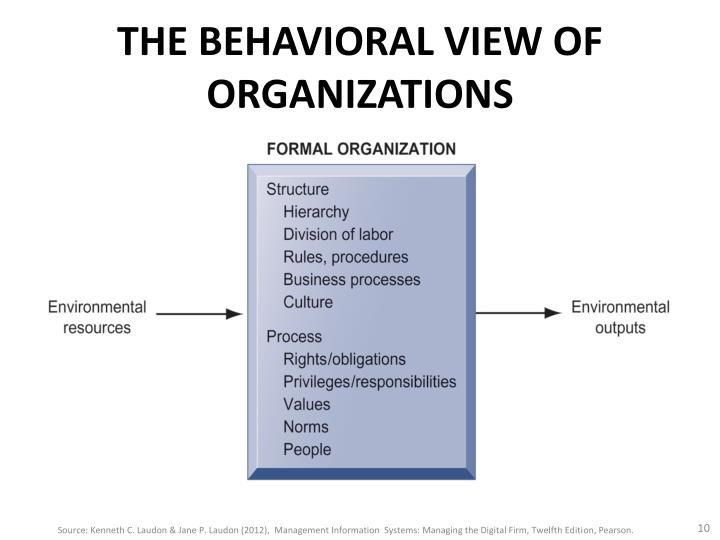 THE BEHAVIORAL VIEW OF ORGANIZATIONS

FORMAL ORGANIZATION

Environmental resources

Structure
Hierarchy
Division of labor
Rules, procedures
Business processes
Culture

Process
Rights/obligations
Privileges/responsibilities
Values
Norms
People

Environmental outputs

Source: Kenneth C. Laudon & Jane P. Laudon (2012), Management Information Systems: Managing the Digital Firm, Twelfth Edition, Pearson.

10